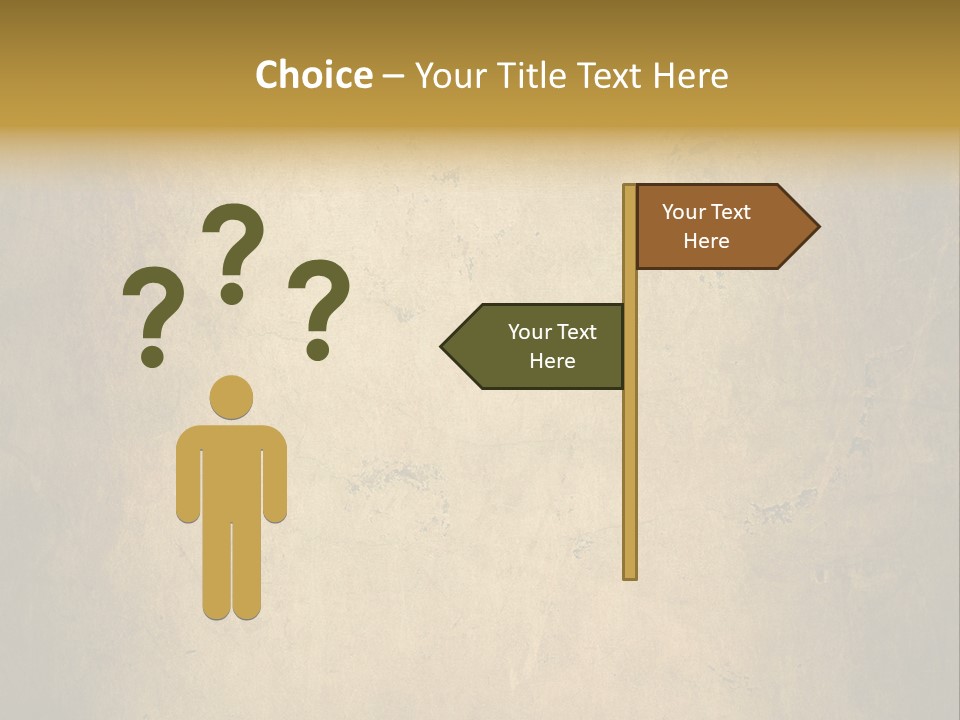 Choice – Your Title Text Here

? ? ?

Your Text Here

Your Text Here